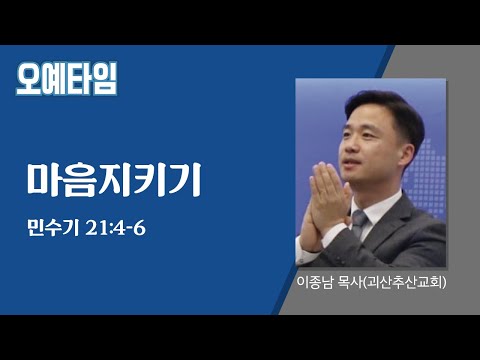 오예타임

마음지키기

민수기 21:4-6

이종남 목사(괴산추산교회)